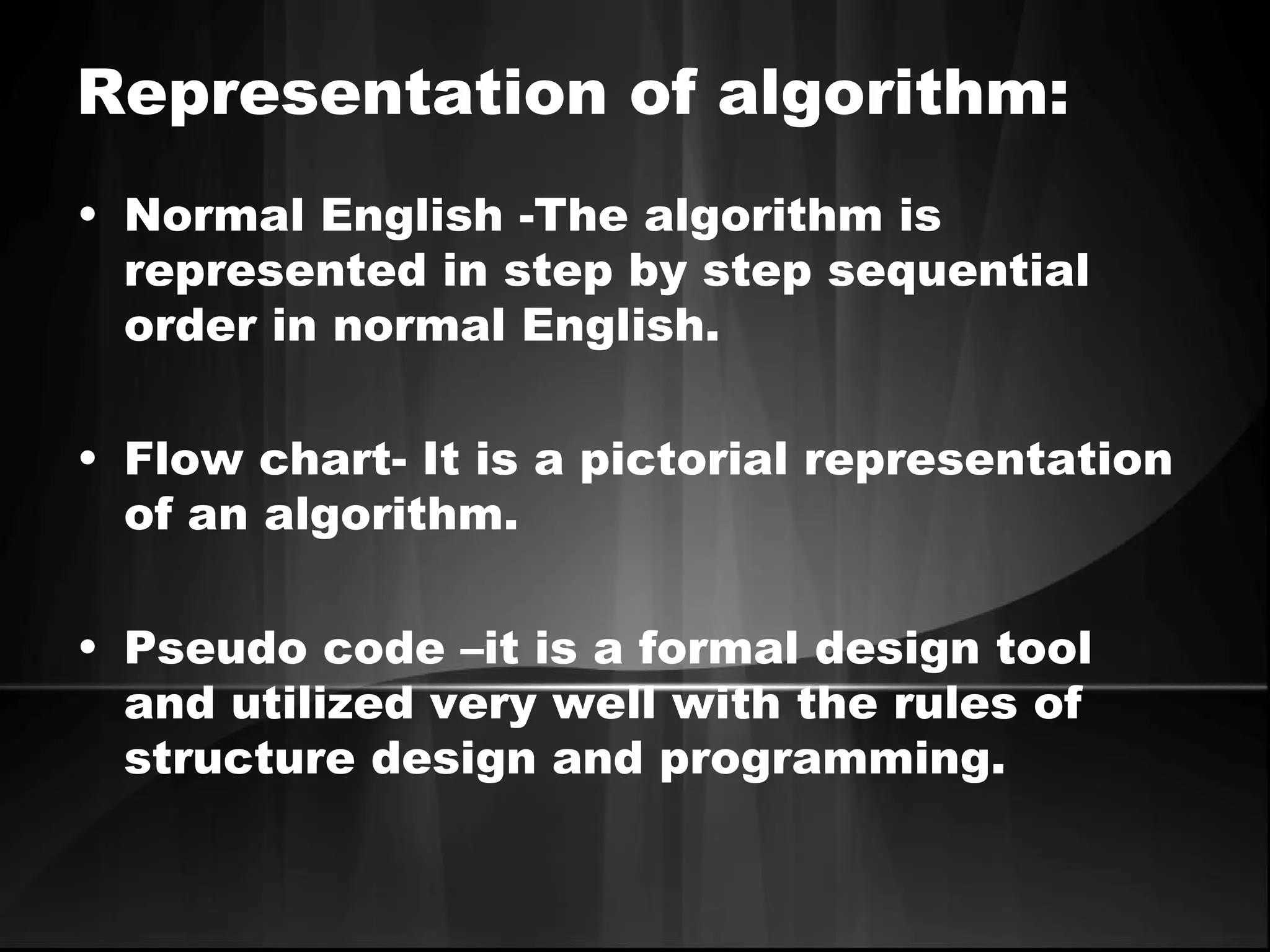 Representation of algorithm:

• Normal English -The algorithm is represented in step by step sequential order in normal English.

• Flow chart- It is a pictorial representation of an algorithm.

• Pseudo code –it is a formal design tool and utilized very well with the rules of structure design and programming.